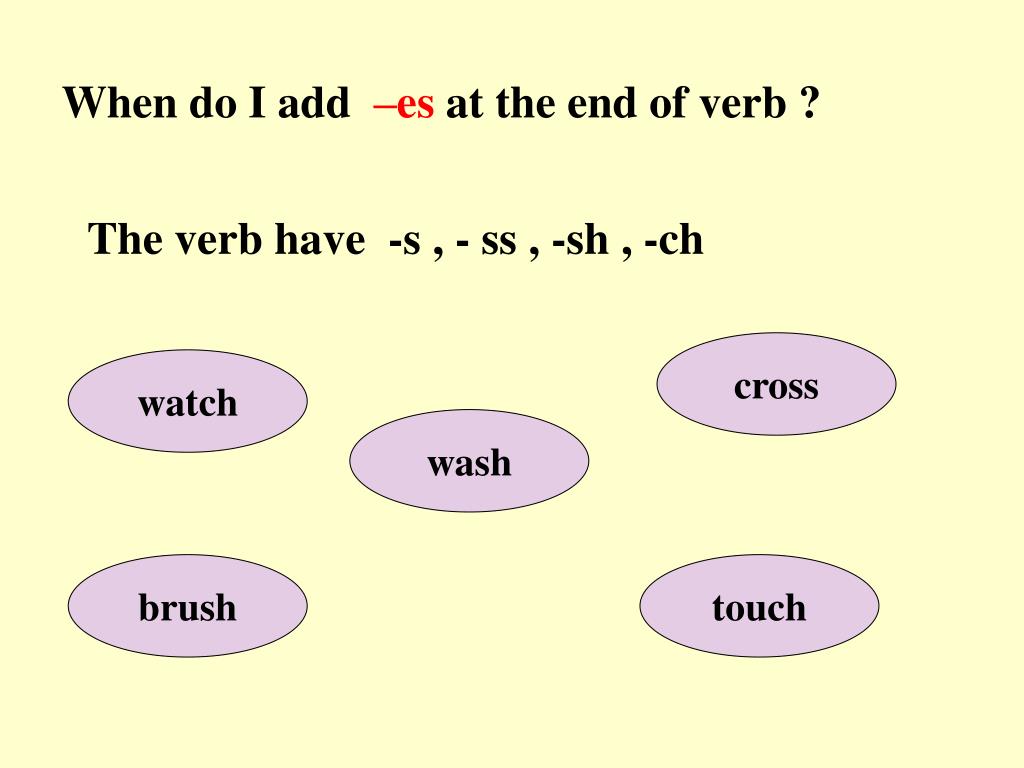 When do I add –es at the end of verb ?

The verb have -s , - ss , -sh , -ch

watch

cross

wash

brush

touch